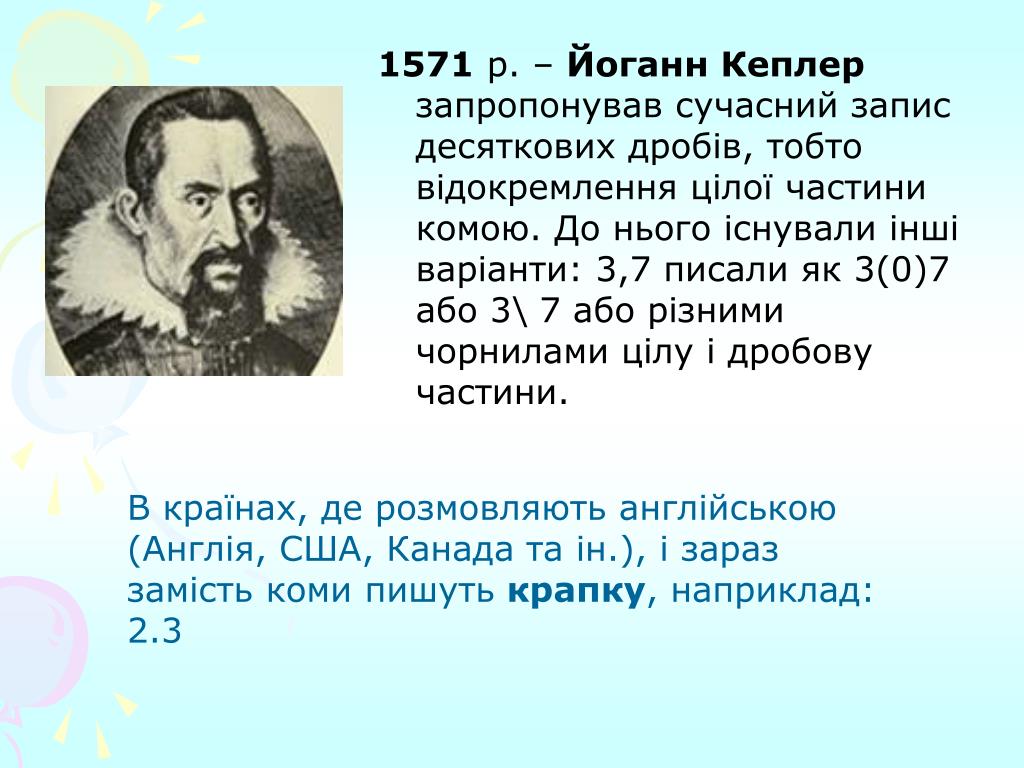 1571 р. – Йоганн Кеплер запропонував сучасний запис десяткових дробів, тобто відокремлення цілої частини комою. До нього існували інші варіанти: 3,7 писали як 3(0)7 або 3\ 7 або різними чорнилами цілу і дробову частини.

В країнах, де розмовляють англійською (Англія, США, Канада та ін.), і зараз замість коми пишуть крапку, наприклад: 2.3